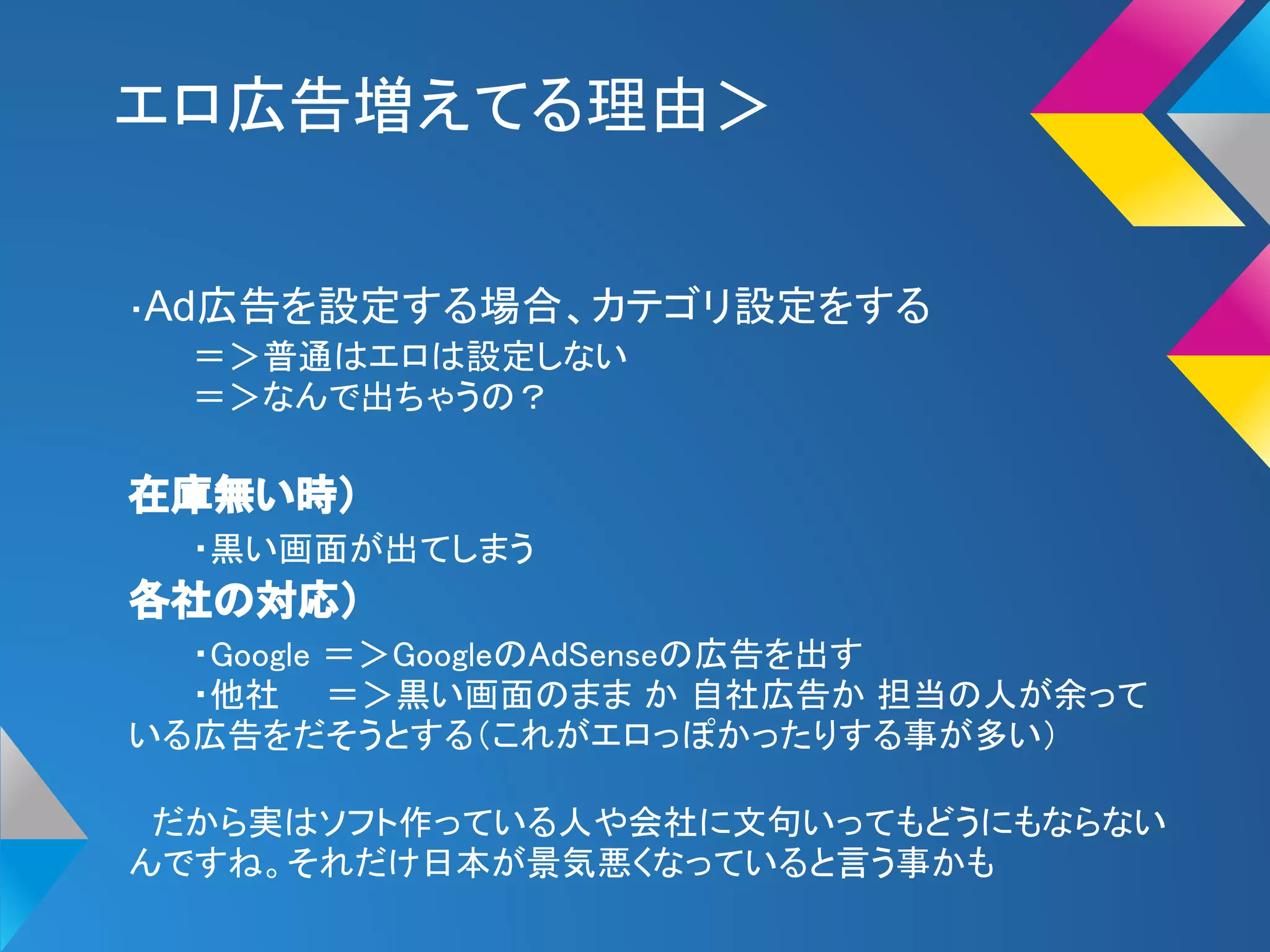 エロ広告増えてる理由＞

･Ad広告を設定する場合、カテゴリ設定をする
＝＞普通はエロは設定しない
＝＞なんで出ちゃうの？

在庫無い時）
･黒い画面が出てしまう
各社の対応）
･Google ＝＞GoogleのAdSenseの広告を出す
･他社 ＝＞黒い画面のまま か 自社広告か 担当の人が余っている広告をだそうとする（これがエロっぽかったりする事が多い）

だから実はソフト作っている人や会社に文句いってもどうにもならないんですね。それだけ日本が景気悪くなっていると言う事かも